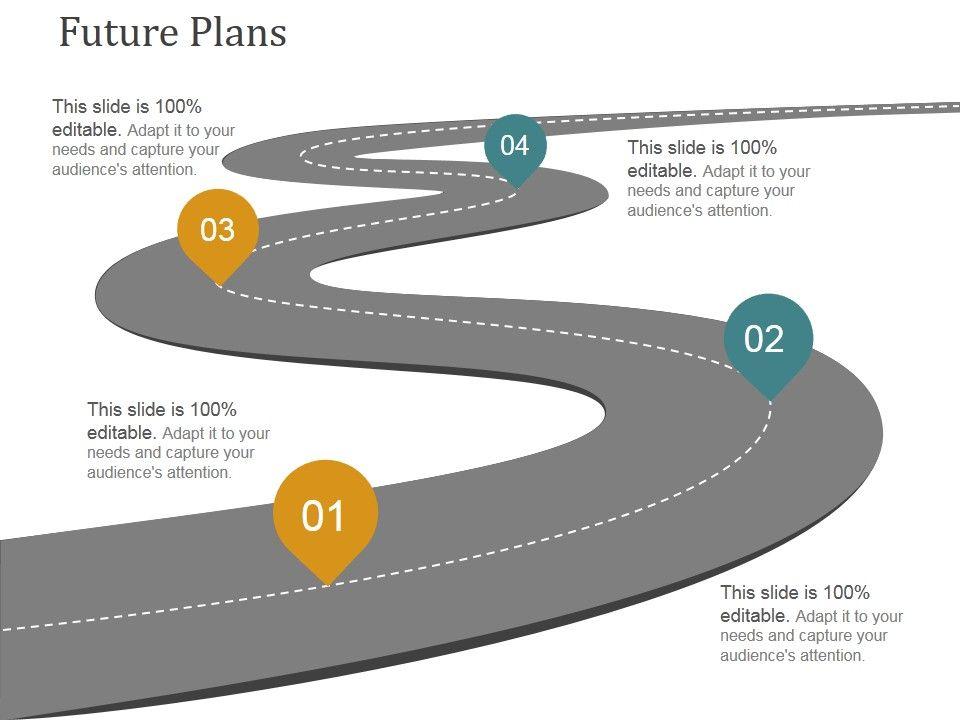 Future Plans

This slide is 100% editable. Adapt it to your needs and capture your audience's attention.

04

This slide is 100% editable. Adapt it to your needs and capture your audience's attention.

03

02

This slide is 100% editable. Adapt it to your needs and capture your audience's attention.

01

This slide is 100% editable. Adapt it to your needs and capture your audience's attention.